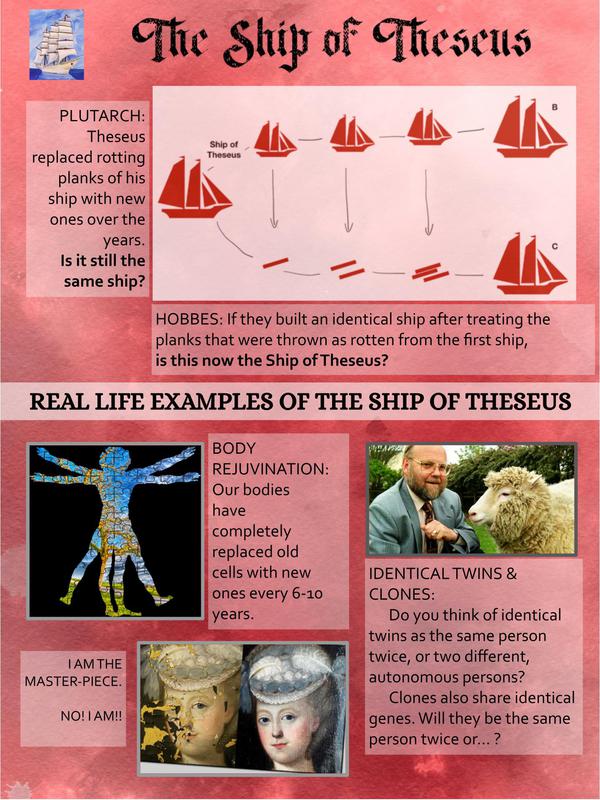 The Ship of Theseus

PLUTARCH: Theseus replaced rotting planks of his ship with new ones over the years. **Is it still the same ship?**

Ship of Theseus

B

C

HOBBES: If they built an identical ship after treating the planks that were thrown as rotten from the first ship, **is this now the Ship of Theseus?**

REAL LIFE EXAMPLES OF THE SHIP OF THESEUS

BODY REJUVINATION: Our bodies have completely replaced old cells with new ones every 6-10 years.

IDENTICAL TWINS & CLONES:
Do you think of identical twins as the same person twice, or two different, autonomous persons?
Clones also share identical genes. Will they be the same person twice or... ?

I AM THE MASTER-PIECE.

NO! I AM!!